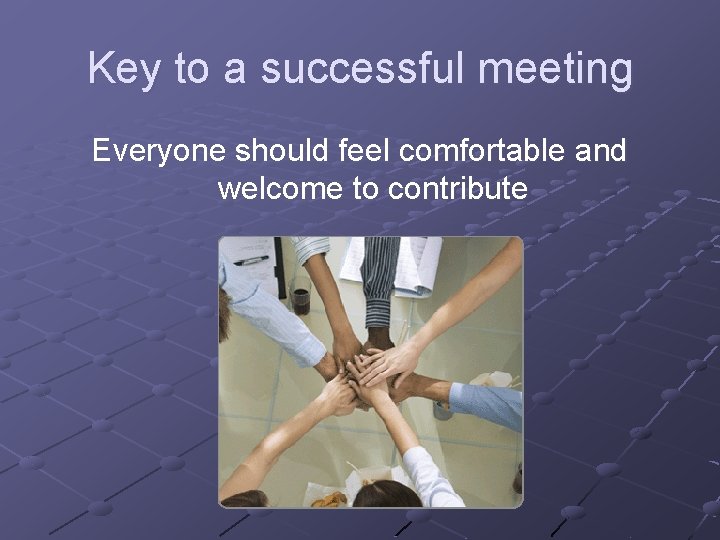 Key to a successful meeting

Everyone should feel comfortable and welcome to contribute